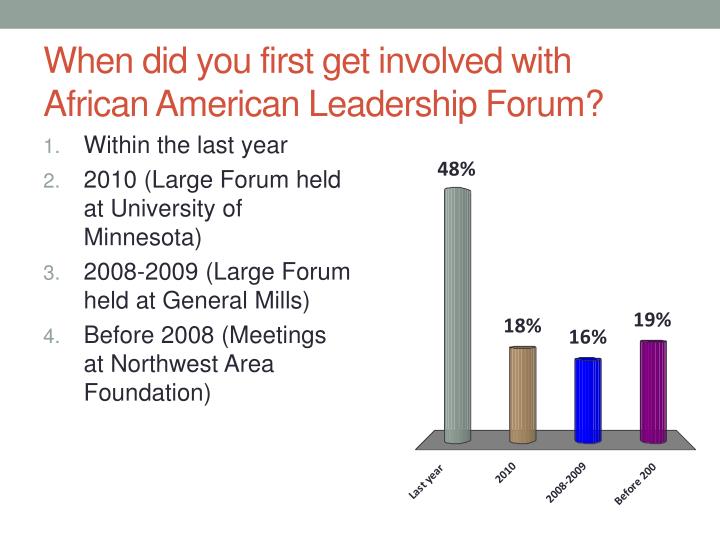 When did you first get involved with African American Leadership Forum?

1. Within the last year
2. 2010 (Large Forum held at University of Minnesota)
3. 2008-2009 (Large Forum held at General Mills)
4. Before 2008 (Meetings at Northwest Area Foundation)

48%
18%
16%
19%

Last year
2010
2008-2009
Before 200